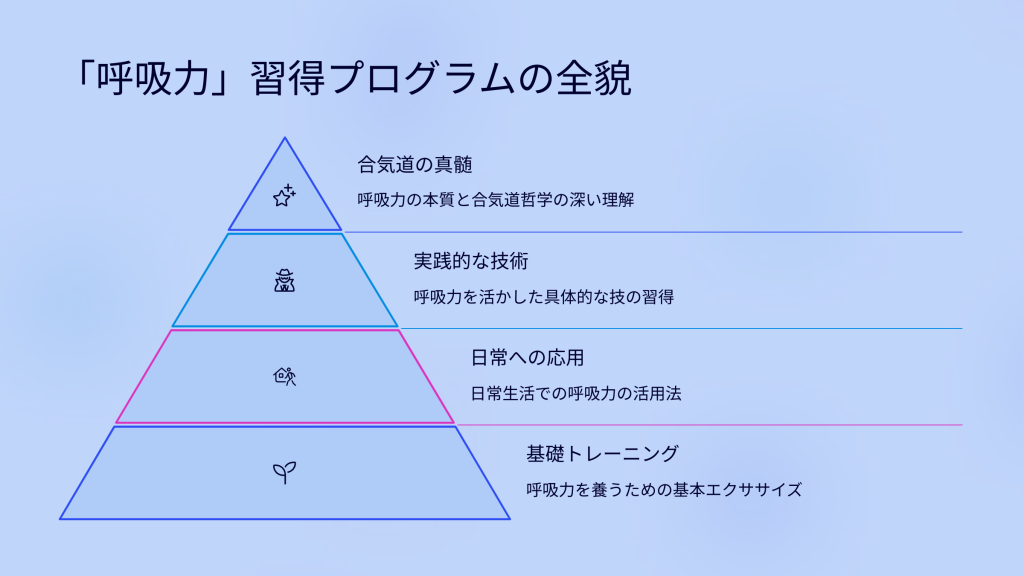 「呼吸力」習得プログラムの全貌

合気道の真髄

呼吸力の本質と合気道哲学の深い理解

実践的な技術

呼吸力を活かした具体的な技の習得

日常への応用

日常生活での呼吸力の活用法

基礎トレーニング

呼吸力を養うための基本エクササイズ